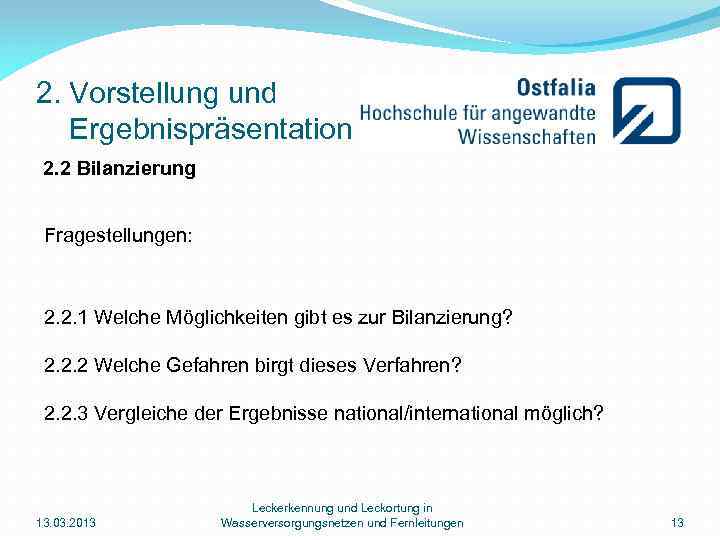 2. Vorstellung und Ergebnispräsentation

Ostfalia
Hochschule für angewandte Wissenschaften

2.2 Bilanzierung

Fragestellungen:

2.2.1 Welche Möglichkeiten gibt es zur Bilanzierung?

2.2.2 Welche Gefahren birgt dieses Verfahren?

2.2.3 Vergleiche der Ergebnisse national/international möglich?

13.03.2013

Leckerkennung und Leckortung in Wasserversorgungsnetzen und Fernleitungen

13